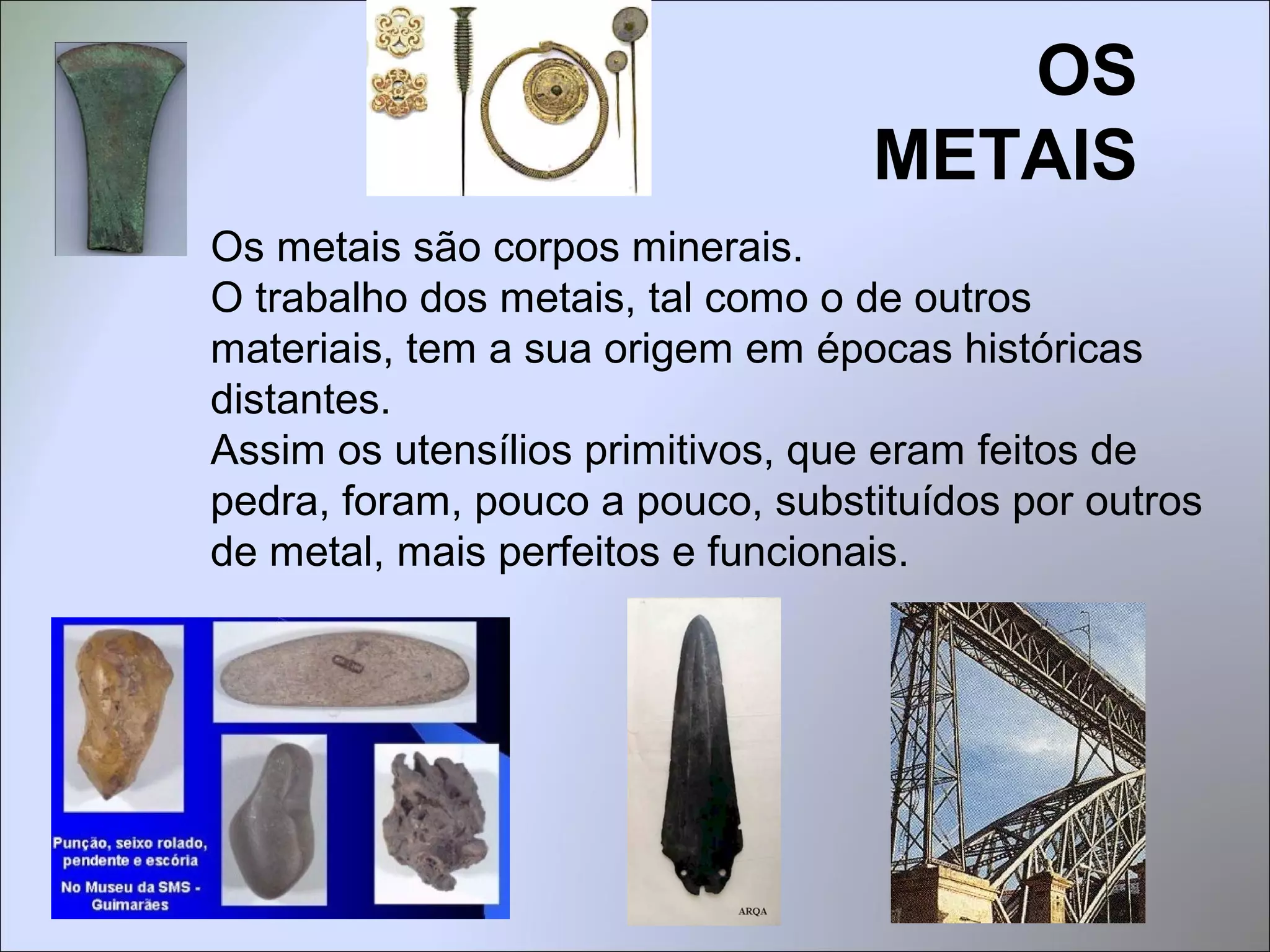 OS METAIS

Os metais são corpos minerais.
O trabalho dos metais, tal como o de outros materiais, tem a sua origem em épocas históricas distantes.
Assim os utensílios primitivos, que eram feitos de pedra, foram, pouco a pouco, substituídos por outros de metal, mais perfeitos e funcionais.

Punção, seixo rolado, pendente e escória

No Museu da SMS - Guimarães

ARQA